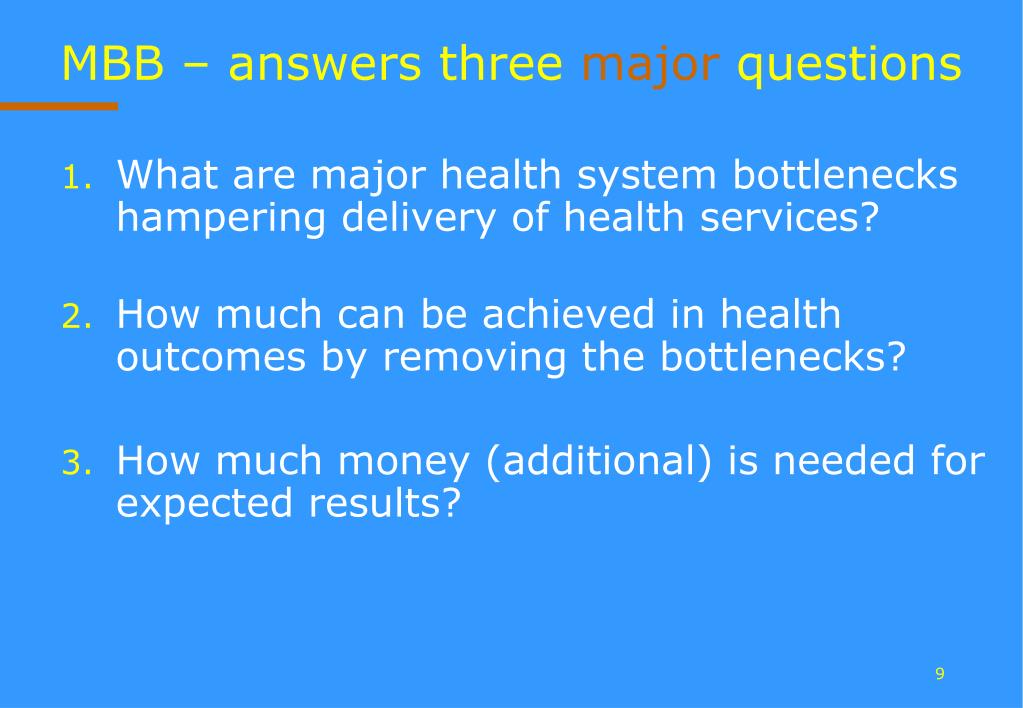 MBB – answers three major questions

1. What are major health system bottlenecks hampering delivery of health services?

2. How much can be achieved in health outcomes by removing the bottlenecks?

3. How much money (additional) is needed for expected results?

9